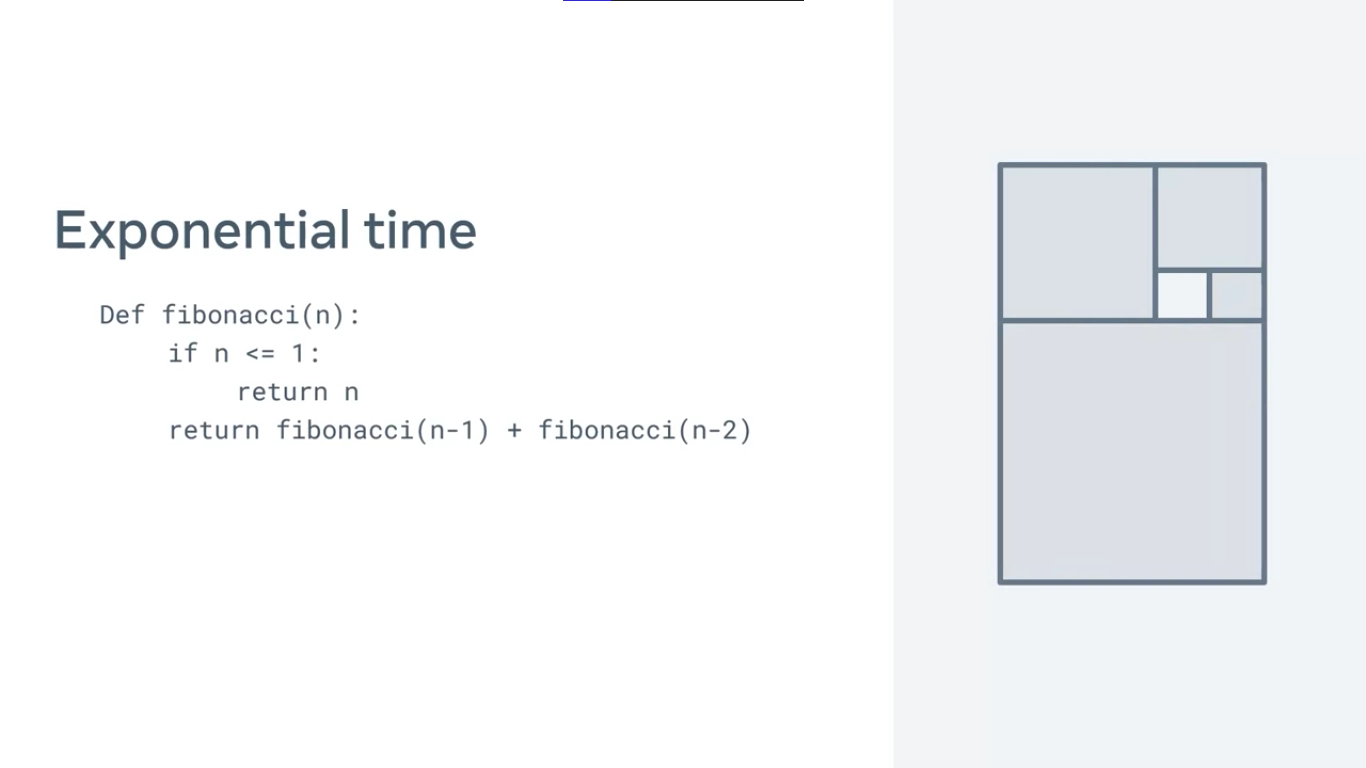 Exponential time

Def fibonacci(n):
    if n <= 1:
        return n
    return fibonacci(n-1) + fibonacci(n-2)